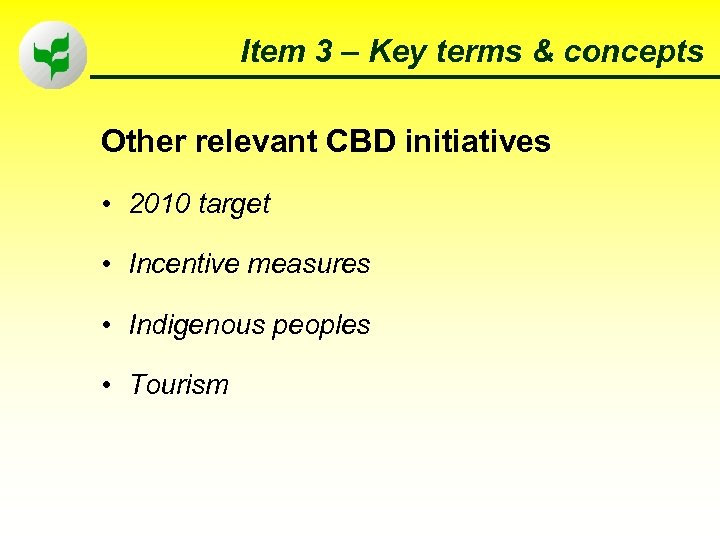 Item 3 – Key terms & concepts

Other relevant CBD initiatives

• 2010 target

• Incentive measures

• Indigenous peoples

• Tourism